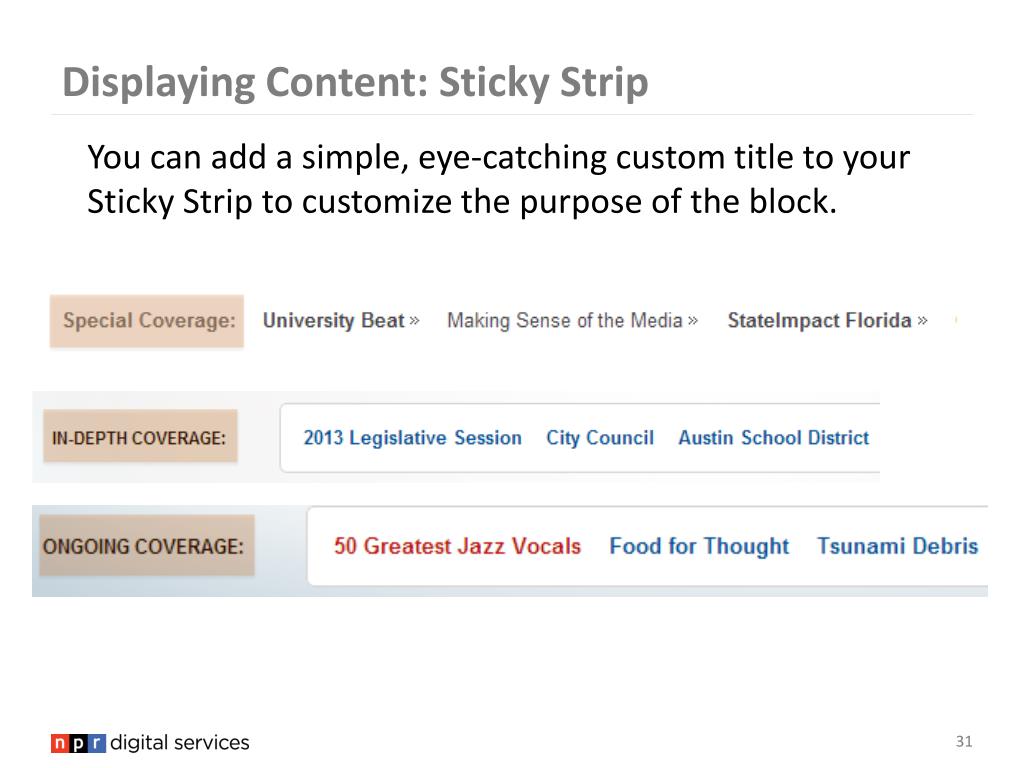 Displaying Content: Sticky Strip

You can add a simple, eye-catching custom title to your Sticky Strip to customize the purpose of the block.

Special Coverage: University Beat » Making Sense of the Media » StateImpact Florida »

IN-DEPTH COVERAGE: 2013 Legislative Session City Council Austin School District

ONGOING COVERAGE: 50 Greatest Jazz Vocals Food for Thought Tsunami Debris

npr digital services

31